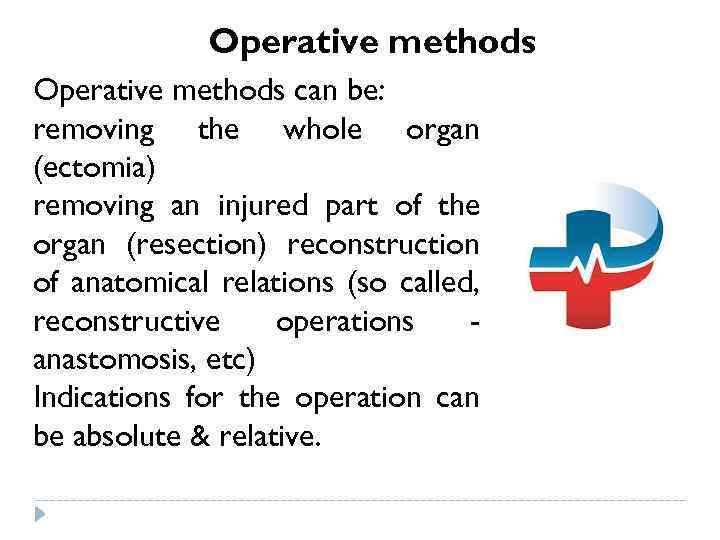 Operative methods

Operative methods can be:
removing the whole organ (ectomia)
removing an injured part of the organ (resection) reconstruction of anatomical relations (so called, reconstructive operations - anastomosis, etc)
Indications for the operation can be absolute & relative.